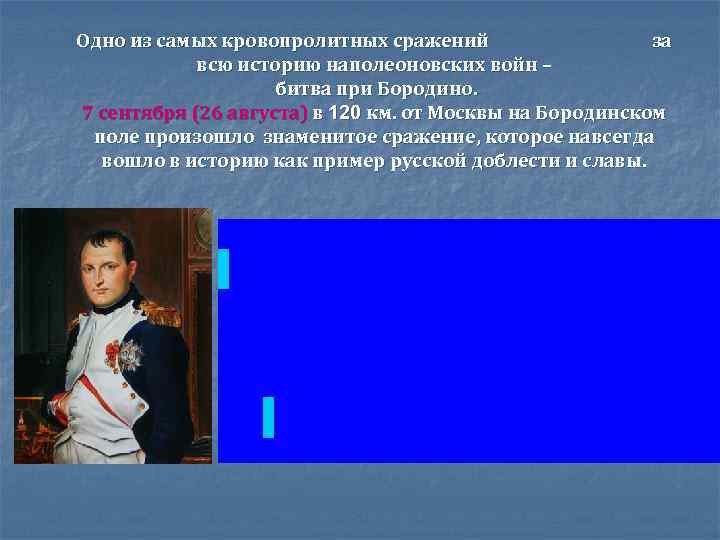 Одно из самых кровопролитных сражений за всю историю наполеоновских войн – битва при Бородино.
7 сентября (26 августа) в 120 км. от Москвы на Бородинском поле произошло знаменитое сражение, которое навсегда вошло в историю как пример русской доблести и славы.